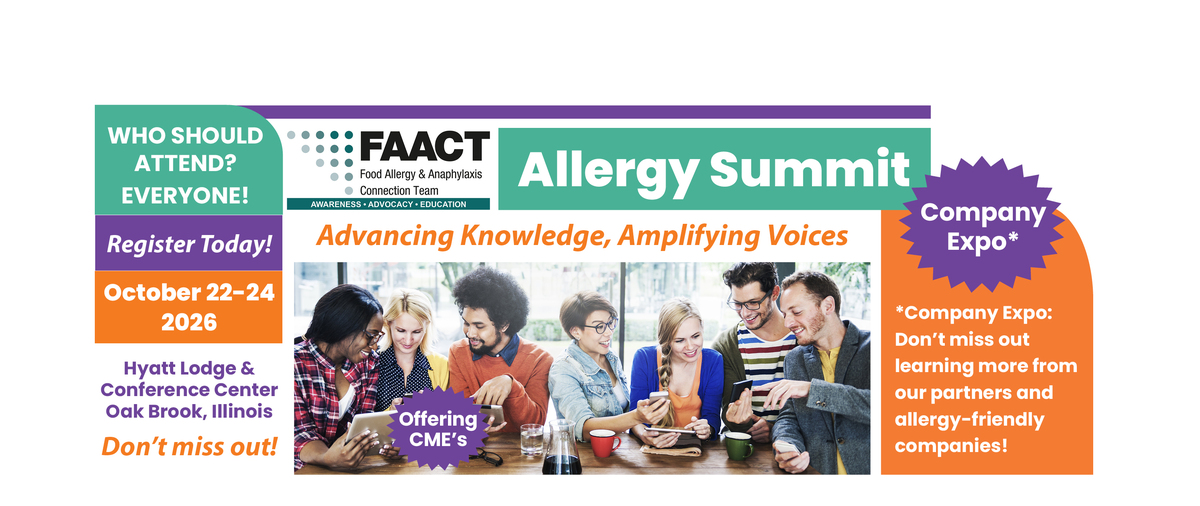 WHO SHOULD ATTEND? EVERYONE!

Register Today!

October 22-24 2026

Hyatt Lodge & Conference Center Oak Brook, Illinois

Don't miss out!

FAACT
Food Allergy & Anaphylaxis Connection Team
AWARENESS • ADVOCACY • EDUCATION

Allergy Summit

Advancing Knowledge, Amplifying Voices

Offering CME's

Company Expo*

*Company Expo: Don't miss out learning more from our partners and allergy-friendly companies!